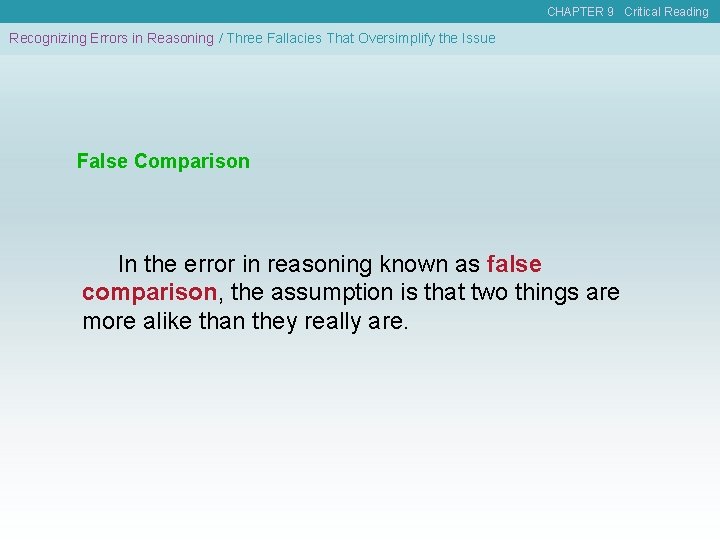 CHAPTER 9 Critical Reading

Recognizing Errors in Reasoning / Three Fallacies That Oversimplify the Issue

False Comparison

In the error in reasoning known as false comparison, the assumption is that two things are more alike than they really are.